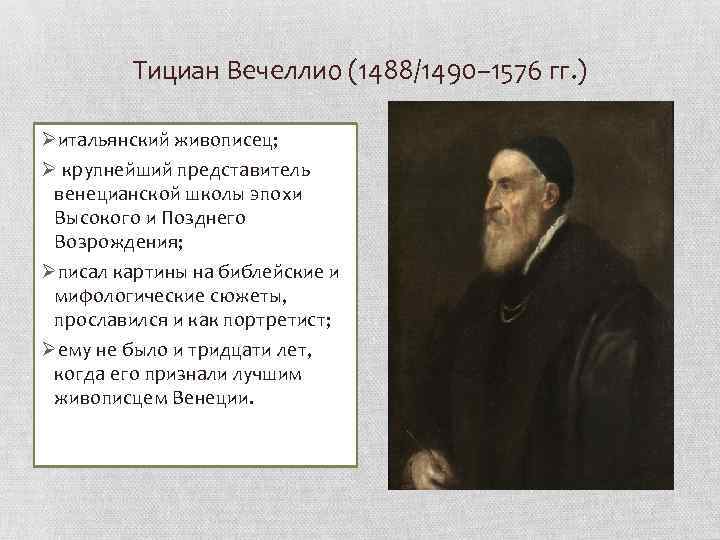 Тициан Вечеллио (1488/1490–1576 гг.)

➢итальянский живописец;

➢ крупнейший представитель венецианской школы эпохи Высокого и Позднего Возрождения;

➢писал картины на библейские и мифологические сюжеты, прославился и как портретист;

➢ему не было и тридцати лет, когда его признали лучшим живописцем Венеции.